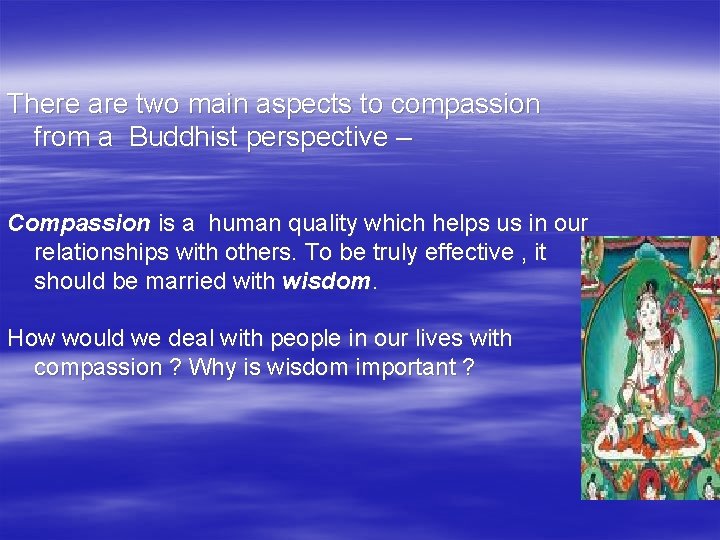 There are two main aspects to compassion from a Buddhist perspective –

Compassion is a human quality which helps us in our relationships with others. To be truly effective , it should be married with wisdom.

How would we deal with people in our lives with compassion ? Why is wisdom important ?